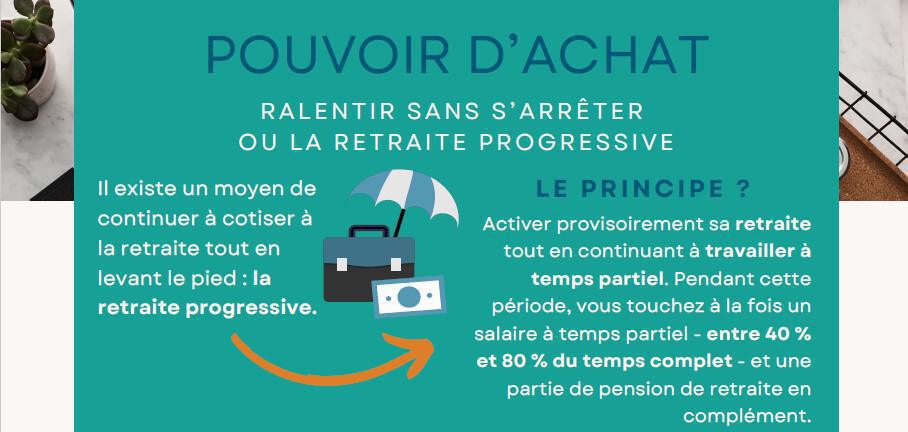 POUVOIR D'ACHAT

RALENTIR SANS S'ARRÊTER
OU LA RETRAITE PROGRESSIVE

Il existe un moyen de continuer à cotiser à la retraite tout en levant le pied : la retraite progressive.

LE PRINCIPE ?

Activer provisoirement sa retraite tout en continuant à travailler à temps partiel. Pendant cette période, vous touchez à la fois un salaire à temps partiel - entre 40 % et 80 % du temps complet - et une partie de pension de retraite en complément.